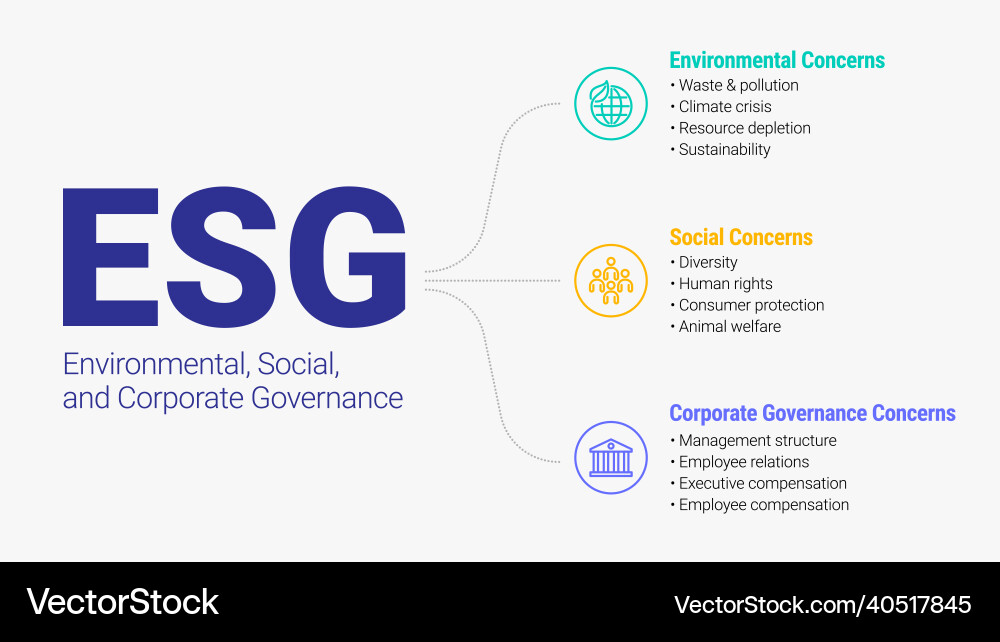 ESG

Environmental, Social, and Corporate Governance

Environmental Concerns
• Waste & pollution
• Climate crisis
• Resource depletion
• Sustainability

Social Concerns
• Diversity
• Human rights
• Consumer protection
• Animal welfare

Corporate Governance Concerns
• Management structure
• Employee relations
• Executive compensation
• Employee compensation

VectorStock

VectorStock.com/40517845